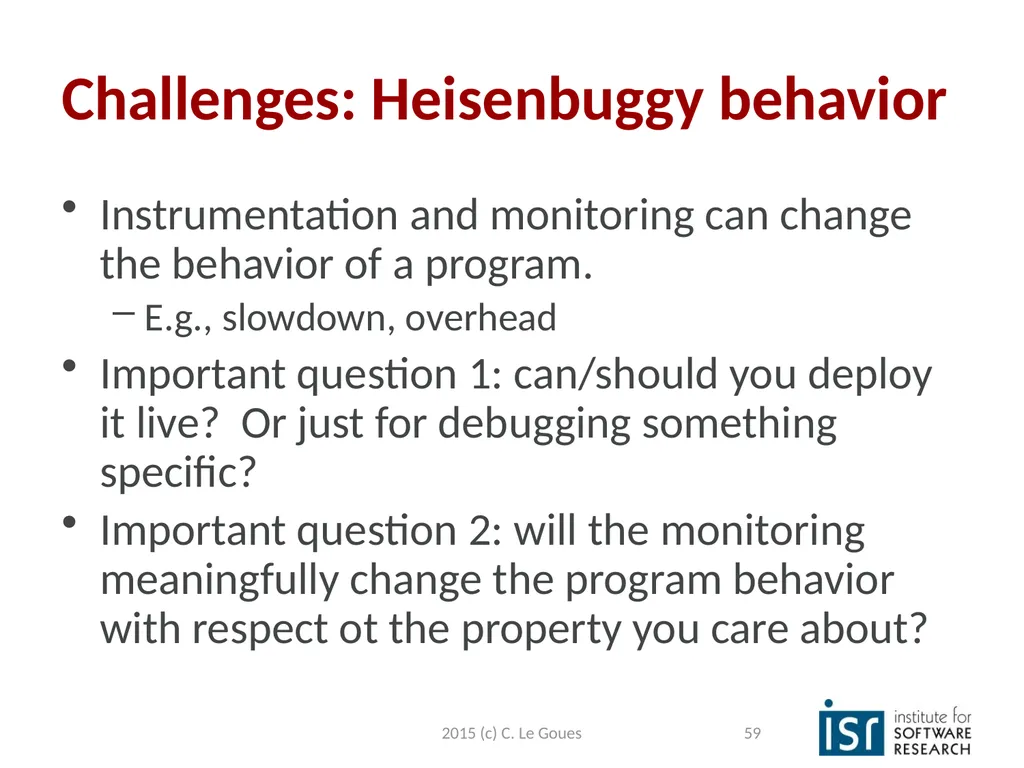 Challenges: Heisenbuggy behavior

• Instrumentation and monitoring can change the behavior of a program.
– E.g., slowdown, overhead

• Important question 1: can/should you deploy it live? Or just for debugging something specific?

• Important question 2: will the monitoring meaningfully change the program behavior with respect ot the property you care about?

2015 (c) C. Le Goues

59

isr institute for SOFTWARE RESEARCH